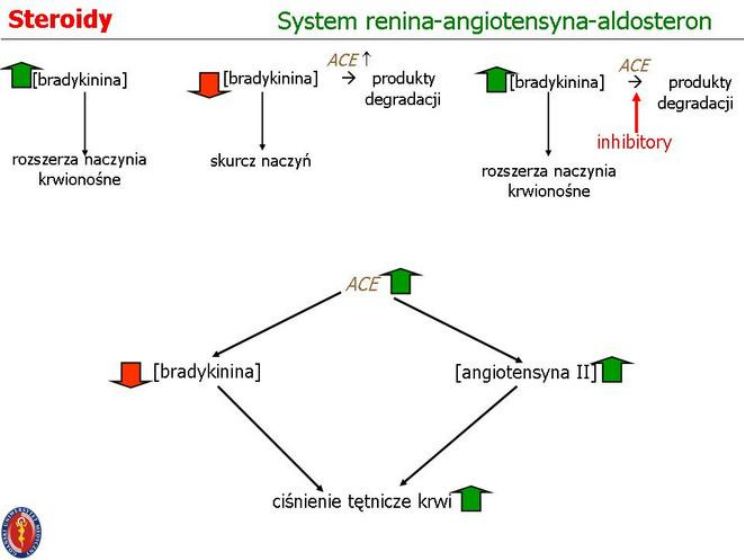 Steroidy

System renina-angiotensyna-aldosteron

[bradykinina]

rozszerza naczynia krwionośne

[bradykinina] ACE ↑ → produkty degradacji

skurcz naczyń

[bradykinina] ACE → produkty degradacji

inhibitory

rozszerza naczynia krwionośne

ACE

[bradykinina]

[angiotensyna II]

ciśnienie tętnicze krwi